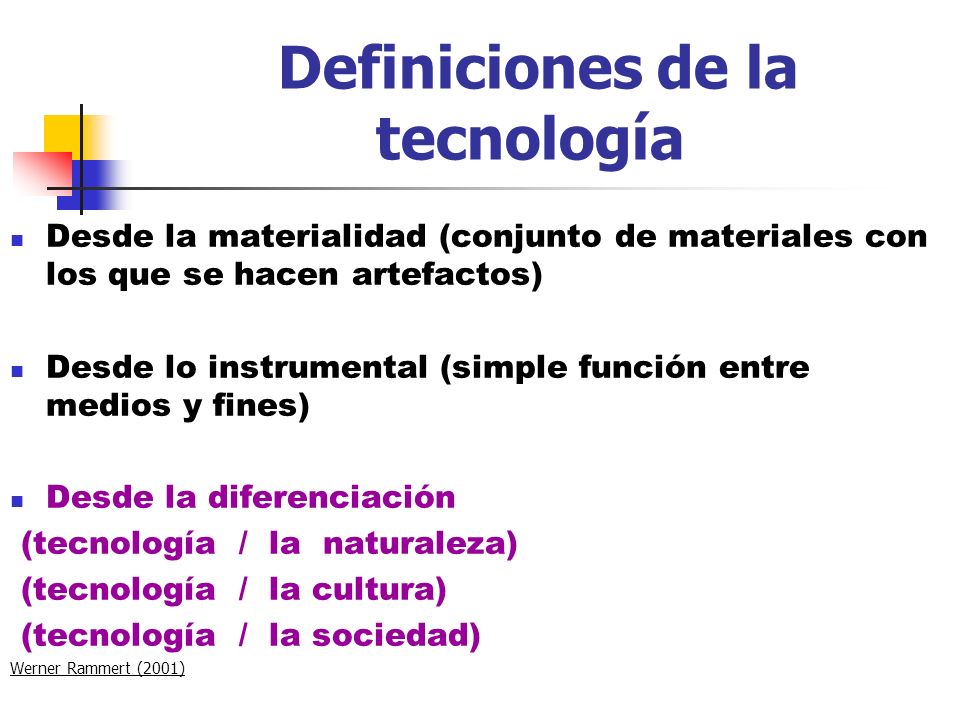 Definiciones de la tecnología

Desde la materialidad (conjunto de materiales con los que se hacen artefactos)

Desde lo instrumental (simple función entre medios y fines)

Desde la diferenciación
(tecnología / la naturaleza)
(tecnología / la cultura)
(tecnología / la sociedad)

Werner Rammert (2001)